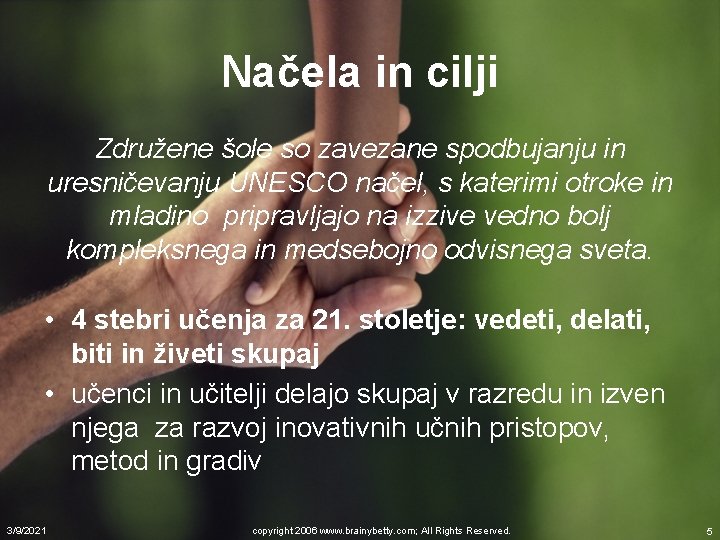 Načela in cilji

Združene šole so zavezane spodbujanju in uresničevanju UNESCO načel, s katerimi otroke in mladino pripravljajo na izzive vedno bolj kompleksnega in medsebojno odvisnega sveta.

• 4 stebri učenja za 21. stoletje: vedeti, delati, biti in živeti skupaj
• učenci in učitelji delajo skupaj v razredu in izven njega za razvoj inovativnih učnih pristopov, metod in gradiv

3/9/2021 copyright 2006 www.brainybetty.com; All Rights Reserved. 5